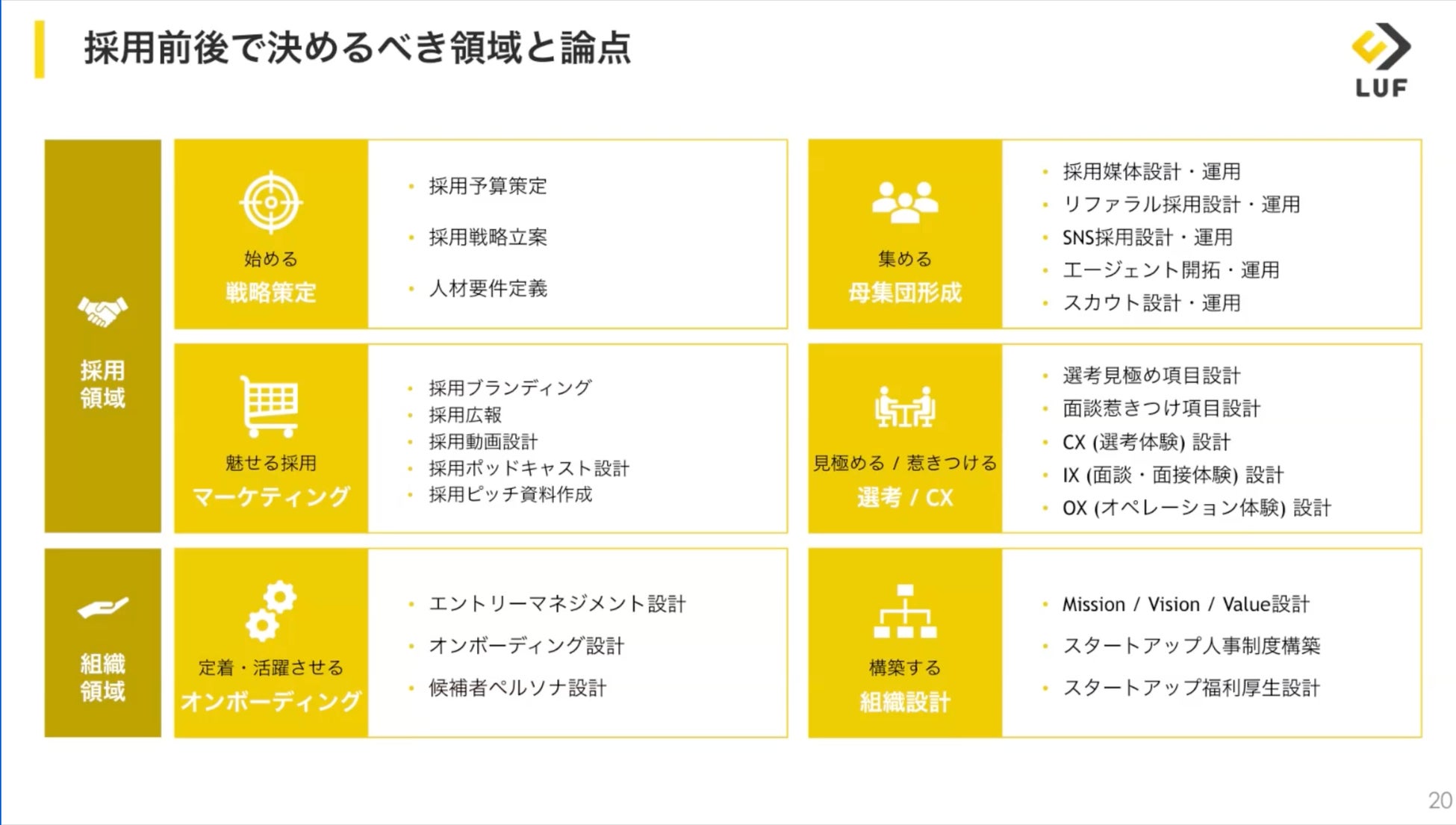 採用前後で決めるべき領域と論点

LUF

採用領域

始める
戦略策定

- 採用予算策定
- 採用戦略立案
- 人材要件定義

集める
母集団形成

- 採用媒体設計・運用
- リファラル採用設計・運用
- SNS採用設計・運用
- エージェント開拓・運用
- スカウト設計・運用

魅せる採用
マーケティング

- 採用ブランディング
- 採用広報
- 採用動画設計
- 採用ポッドキャスト設計
- 採用ピッチ資料作成

見極める / 惹きつける
選考 / CX

- 選考見極め項目設計
- 面談惹きつけ項目設計
- CX (選考体験) 設計
- IX (面談・面接体験) 設計
- OX (オペレーション体験) 設計

組織領域

定着・活躍させる
オンボーディング

- エントリーマネジメント設計
- オンボーディング設計
- 候補者ペルソナ設計

構築する
組織設計

- Mission / Vision / Value設計
- スタートアップ人事制度構築
- スタートアップ福利厚生設計

20